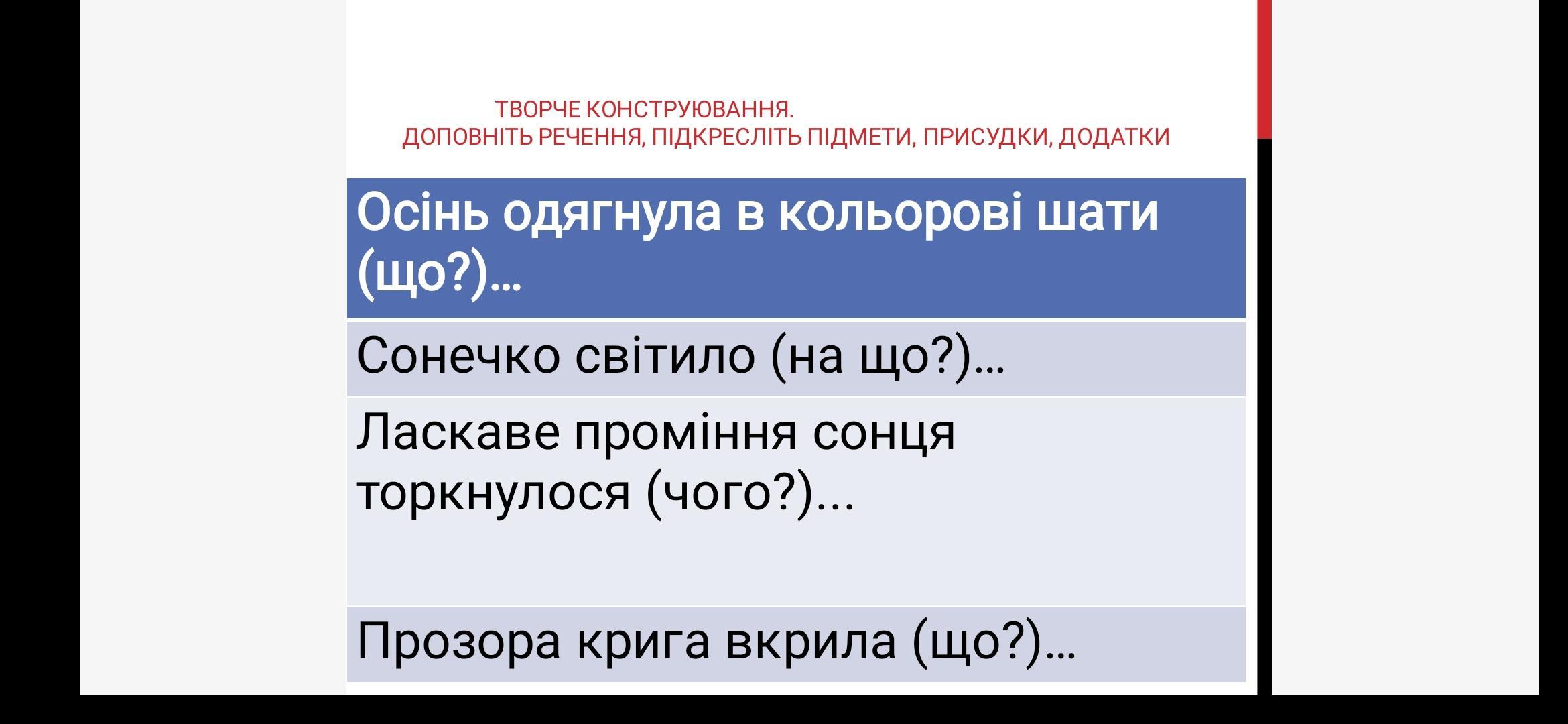 ТВОРЧЕ КОНСТРУЮВАННЯ.
ДОПОВНІТЬ РЕЧЕННЯ, ПІДКРЕСЛІТЬ ПІДМЕТИ, ПРИСУДКИ, ДОДАТКИ

| Осінь одягнула в кольорові шати (що?)… |
|---|
| Сонечко світило (на що?)… |
| Ласкаве проміння сонця торкнулося (чого?)... |
| Прозора крига вкрила (що?)… |